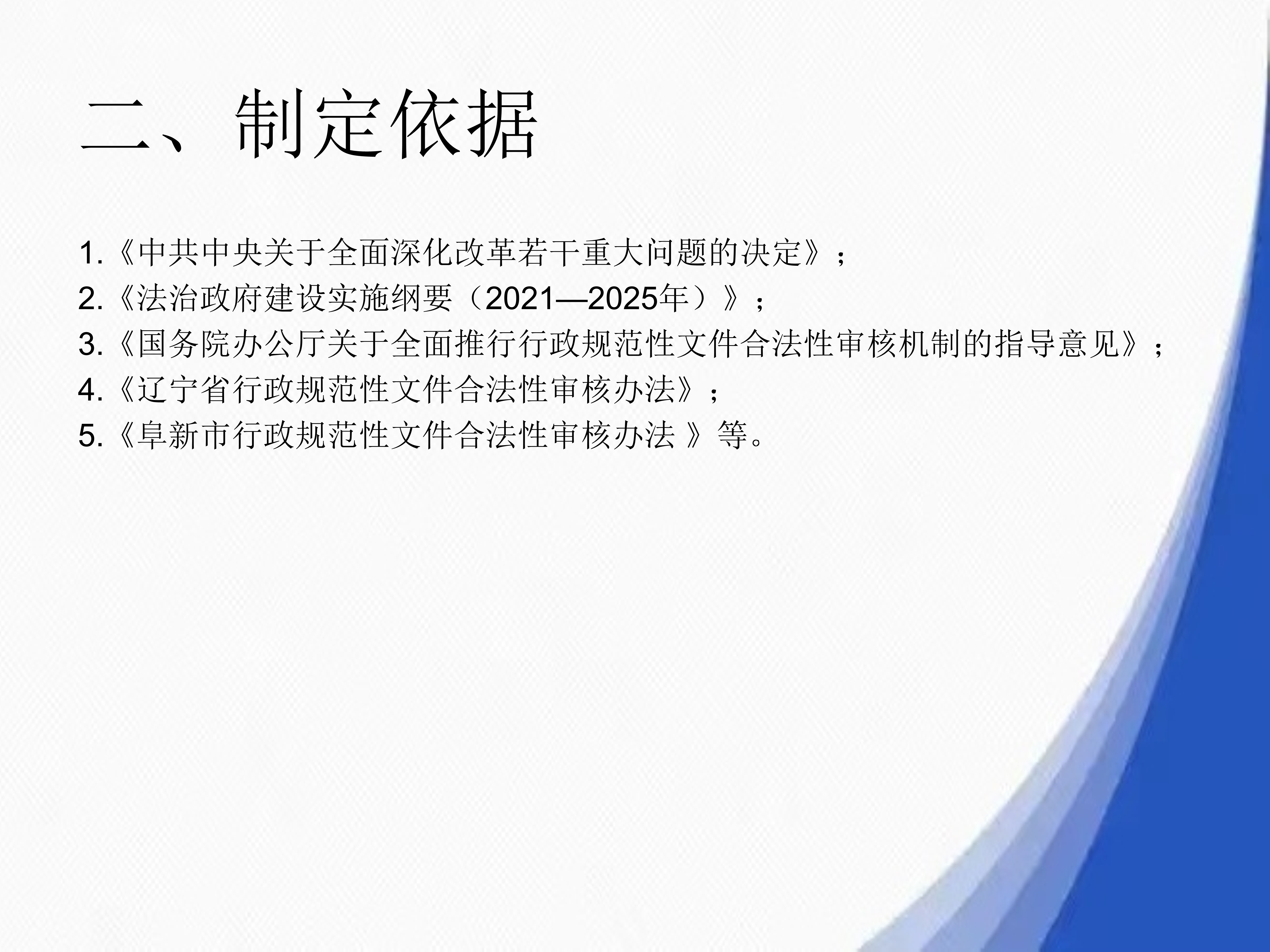 二、制定依据

1.《中共中央关于全面深化改革若干重大问题的决定》；
2.《法治政府建设实施纲要（2021—2025年）》；
3.《国务院办公厅关于全面推行行政规范性文件合法性审核机制的指导意见》；
4.《辽宁省行政规范性文件合法性审核办法》；
5.《阜新市行政规范性文件合法性审核办法 》等。